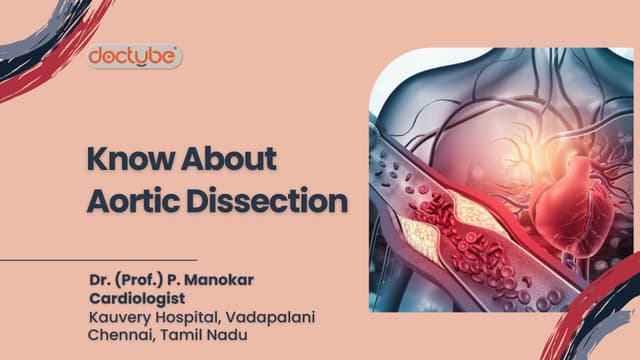 doctube

Know About Aortic Dissection

Dr. (Prof.) P. Manokar
Cardiologist
Kauvery Hospital, Vadapalani
Chennai, Tamil Nadu